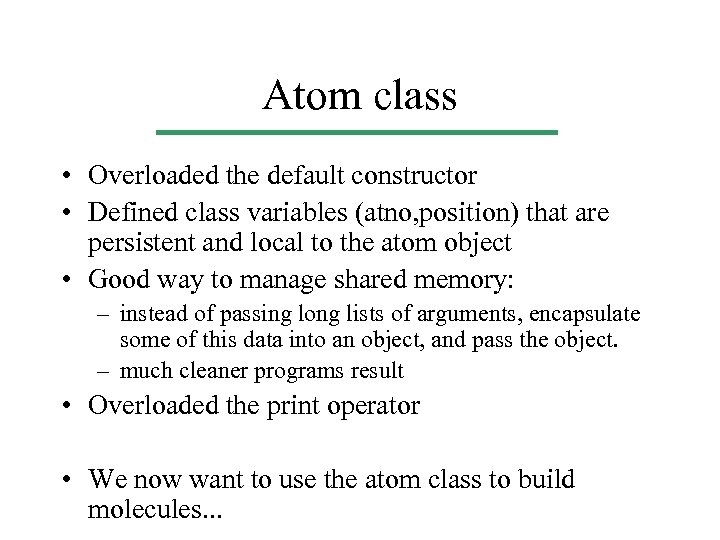 Atom class

• Overloaded the default constructor
• Defined class variables (atno,position) that are persistent and local to the atom object
• Good way to manage shared memory:
  – instead of passing long lists of arguments, encapsulate some of this data into an object, and pass the object.
  – much cleaner programs result
• Overloaded the print operator

• We now want to use the atom class to build molecules...